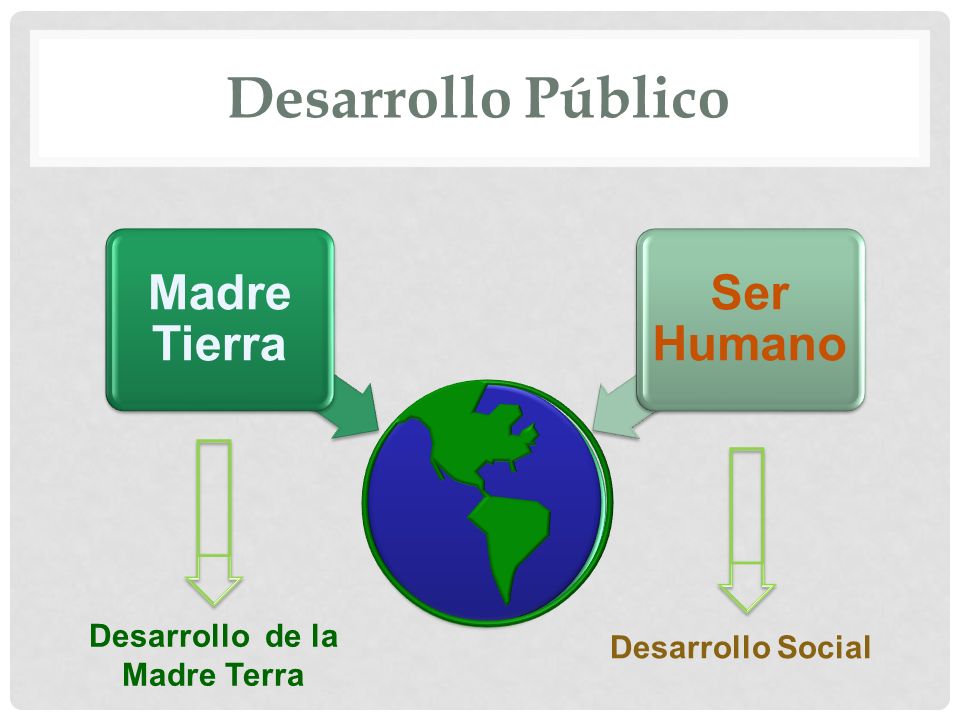 Desarrollo Público

Madre Tierra

Ser Humano

Desarrollo de la Madre Terra

Desarrollo Social